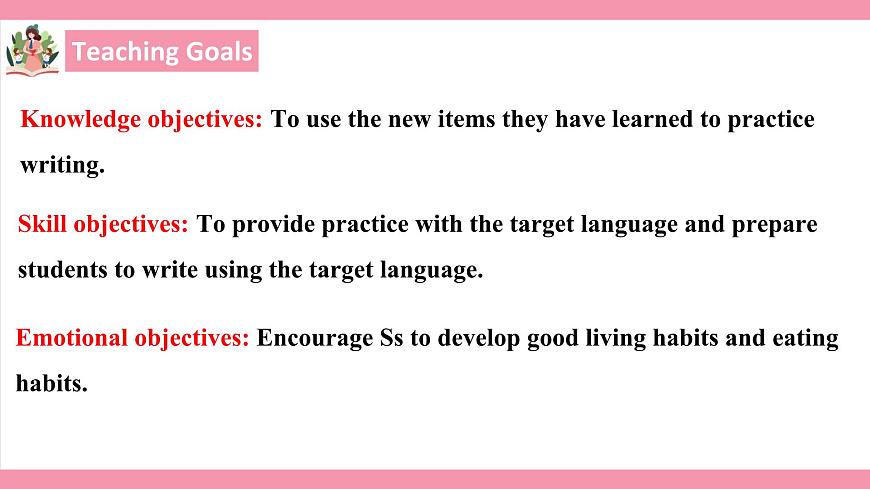 Teaching Goals

Knowledge objectives: To use the new items they have learned to practice writing.

Skill objectives: To provide practice with the target language and prepare students to write using the target language.

Emotional objectives: Encourage Ss to develop good living habits and eating habits.